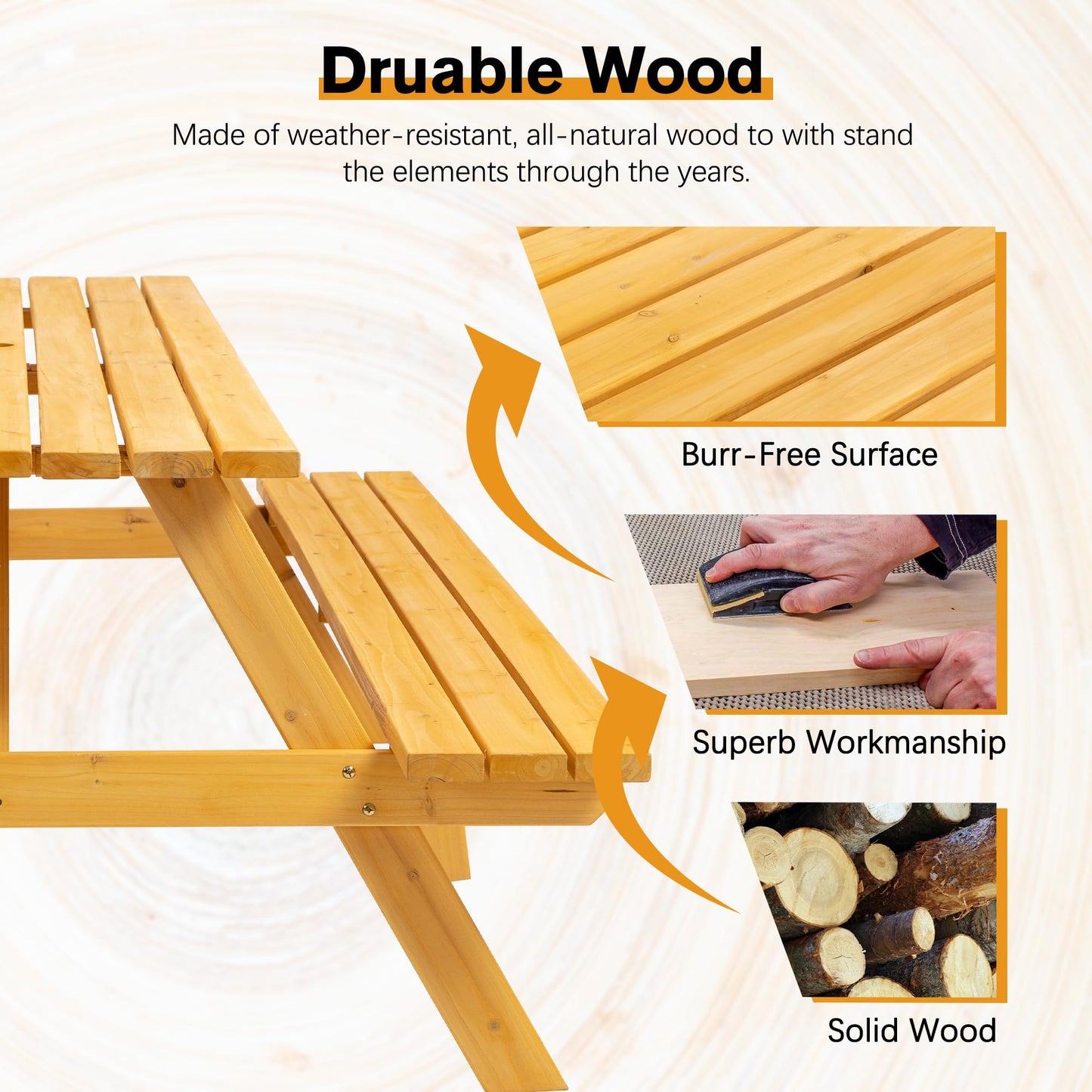 Druable Wood

Made of weather-resistant, all-natural wood to with stand the elements through the years.

Burr-Free Surface

Superb Workmanship

Solid Wood